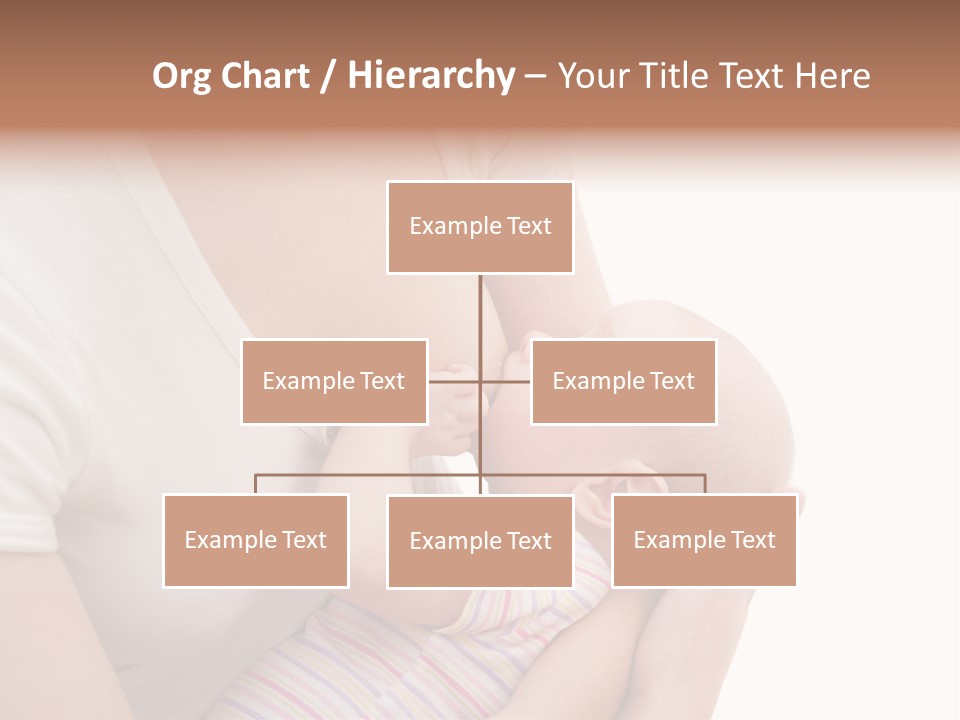 Org Chart / Hierarchy – Your Title Text Here

Example Text

Example Text

Example Text

Example Text

Example Text

Example Text